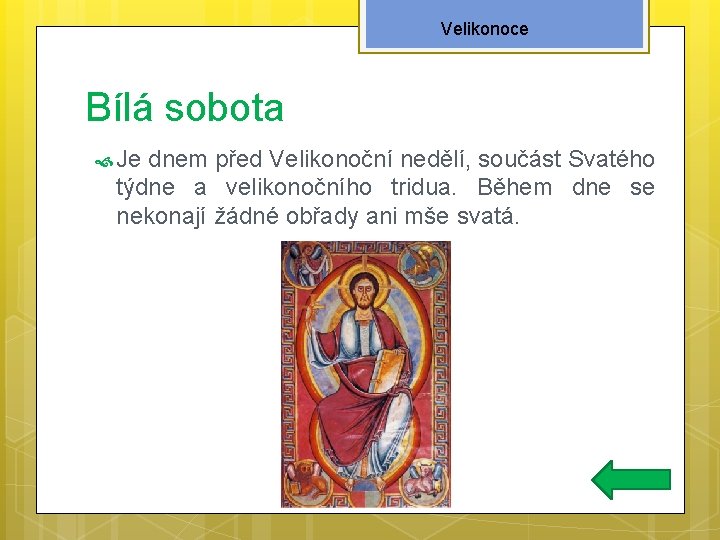 Velikonoce

Bílá sobota

Je dnem před Velikonoční nedělí, součást Svatého týdne a velikonočního tridua. Během dne se nekonají žádné obřady ani mše svatá.